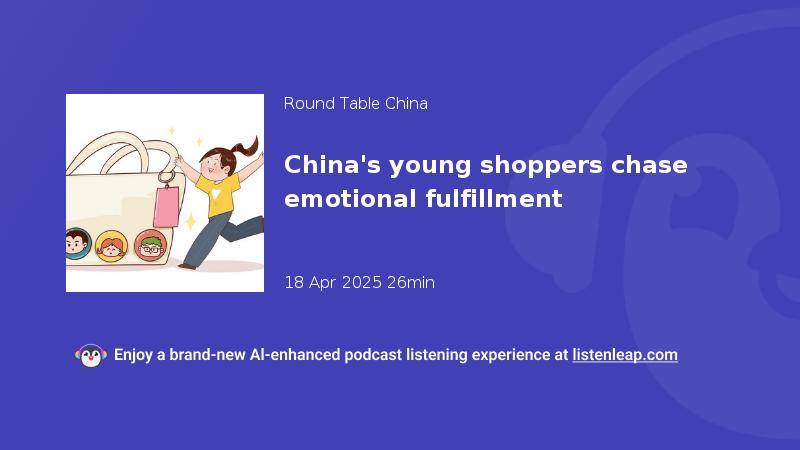 Round Table China

China's young shoppers chase emotional fulfillment

18 Apr 2025 26min

Enjoy a brand-new AI-enhanced podcast listening experience at listenleap.com